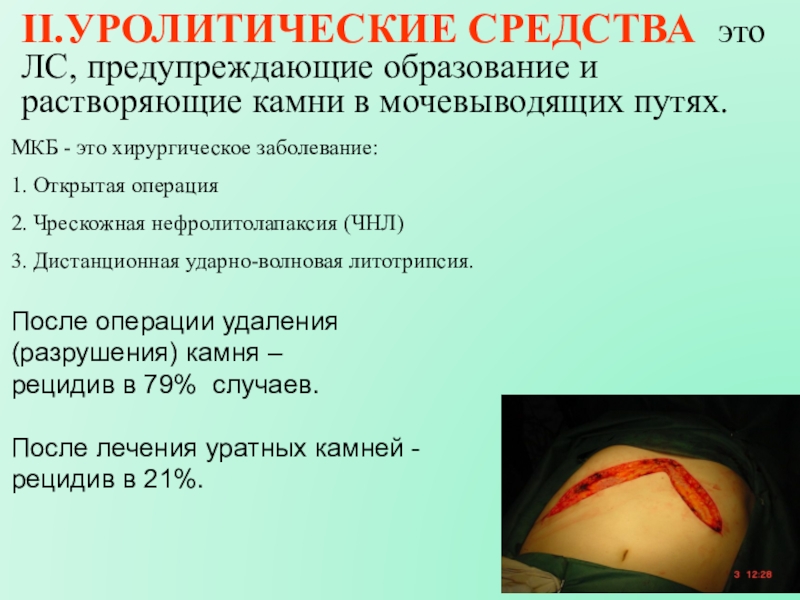 II.УРОЛИТИЧЕСКИЕ СРЕДСТВА это ЛС, предупреждающие образование и растворяющие камни в мочевыводящих путях.

МКБ - это хирургическое заболевание:

1. Открытая операция

2. Чрескожная нефролитолапаксия (ЧНЛ)

3. Дистанционная ударно-волновая литотрипсия.

После операции удаления (разрушения) камня – рецидив в 79% случаев.

После лечения уратных камней - рецидив в 21%.

3 12:28